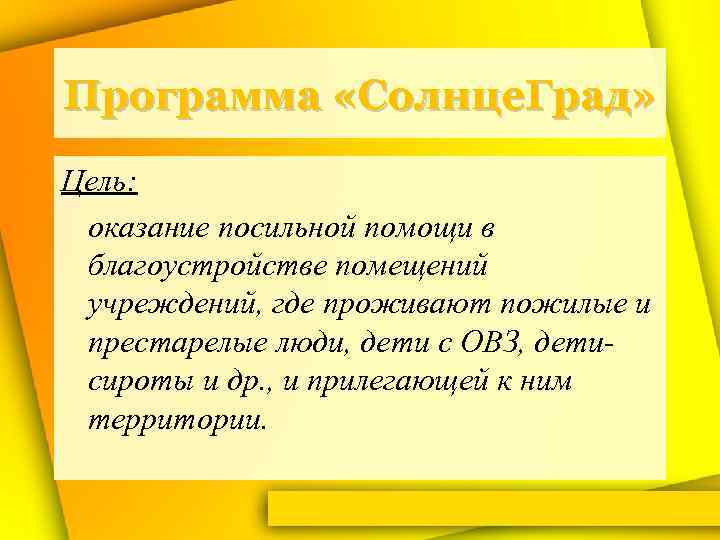 Программа «СолнцеГрад»

Цель:

оказание посильной помощи в благоустройстве помещений учреждений, где проживают пожилые и престарелые люди, дети с ОВЗ, дети-сироты и др., и прилегающей к ним территории.